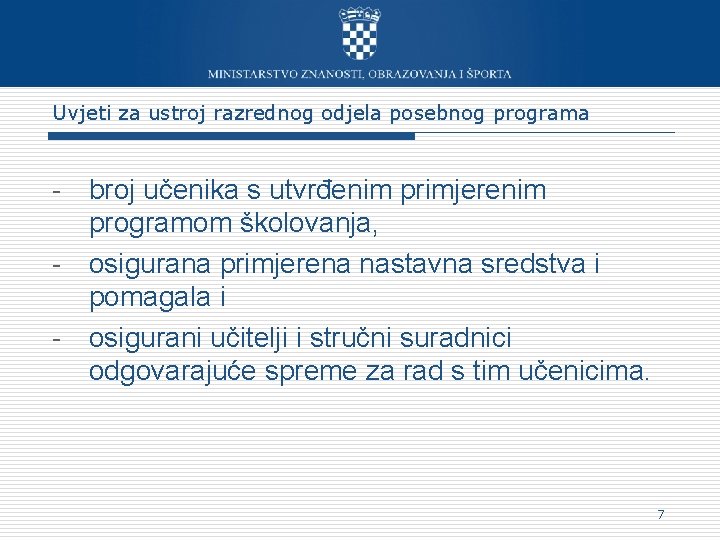 MINISTARSTVO ZNANOSTI, OBRAZOVANJA I ŠPORTA

Uvjeti za ustroj razrednog odjela posebnog programa

- broj učenika s utvrđenim primjerenim programom školovanja,
- osigurana primjerena nastavna sredstva i pomagala i
- osigurani učitelji i stručni suradnici odgovarajuće spreme za rad s tim učenicima.

7